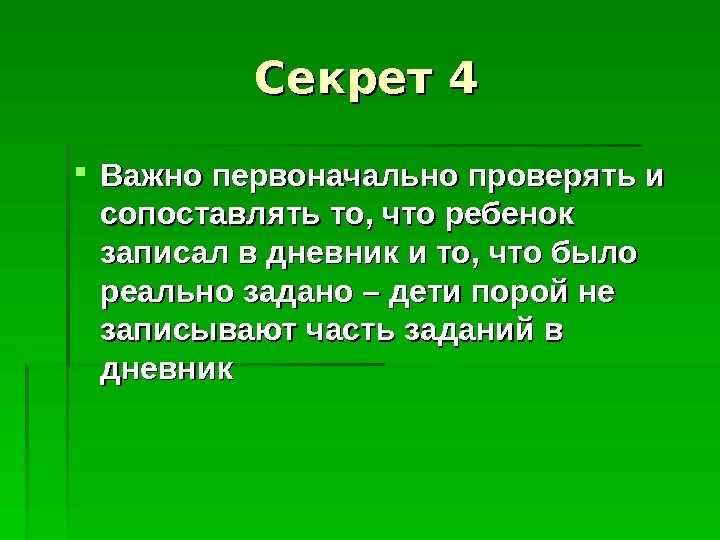 Секрет 4

Важно первоначально проверять и сопоставлять то, что ребенок записал в дневник и то, что было реально задано – дети порой не записывают часть заданий в дневник